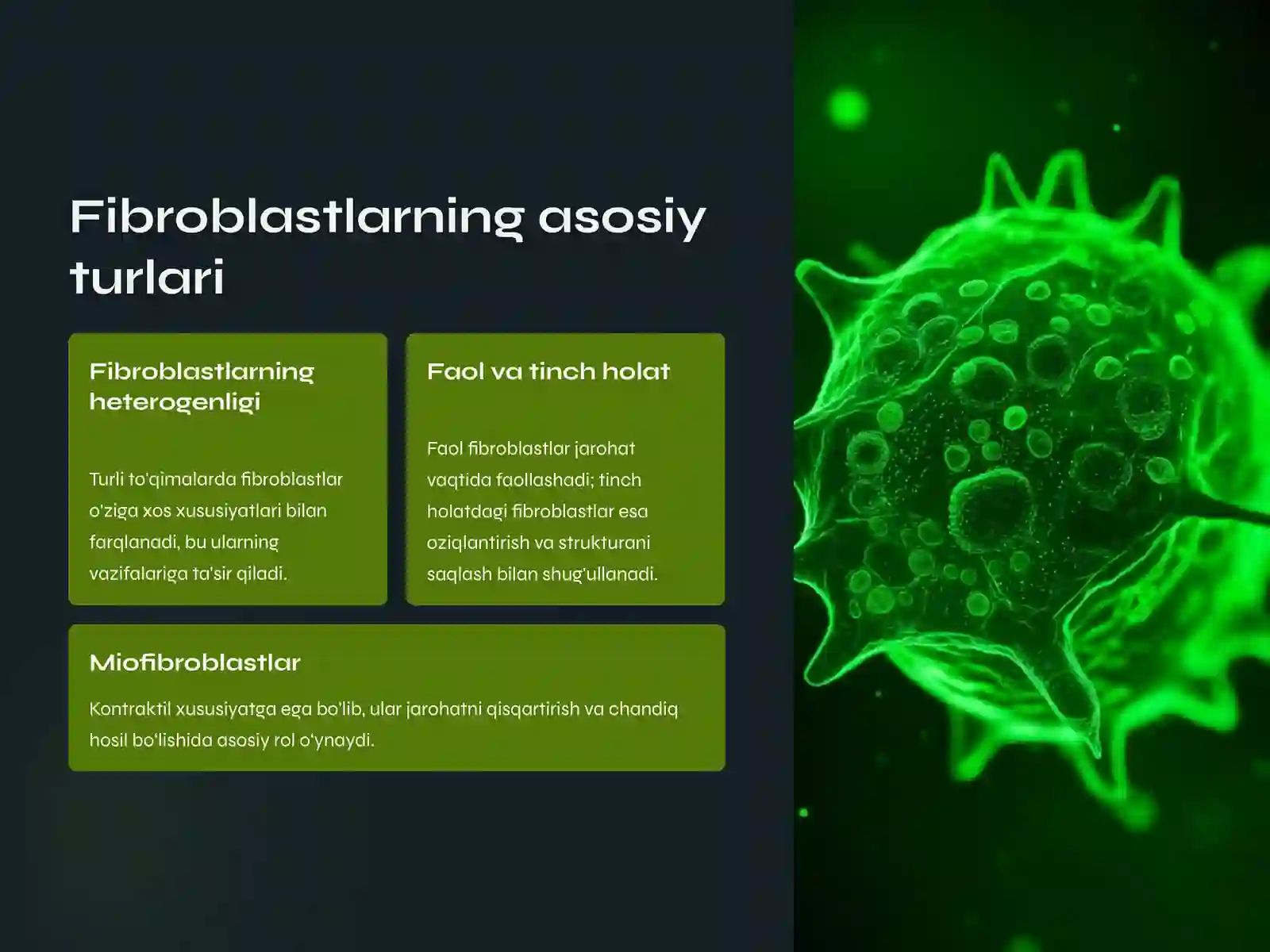 Fibroblastlarning asosiy turlari

Fibroblastlarning heterogenligi

Turli to'qimalarda fibroblastlar o'ziga xos xususiyatlari bilan farqlanadi, bu ularning vazifalariga ta'sir qiladi.

Faol va tinch holat

Faol fibroblastlar jarohat vaqtida faollashadi; tinch holatdagi fibroblastlar esa oziqlantirish va strukturani saqlash bilan shug'ullanadi.

Miofibroblastlar

Kontraktil xususiyatga ega bo'lib, ular jarohatni qisqartirish va chandiq hosil bo'lishida asosiy rol o'ynaydi.